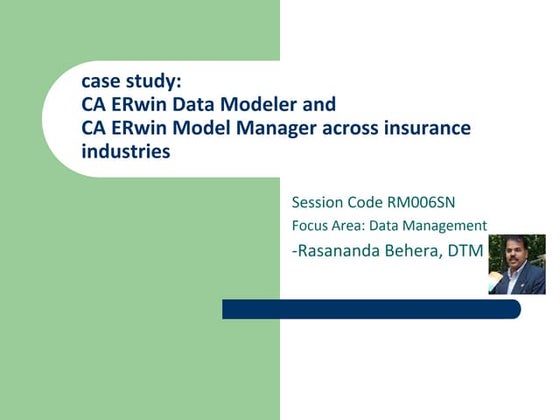 case study:
CA ERwin Data Modeler and
CA ERwin Model Manager across insurance industries

Session Code RM006SN

Focus Area: Data Management

-Rasananda Behera, DTM